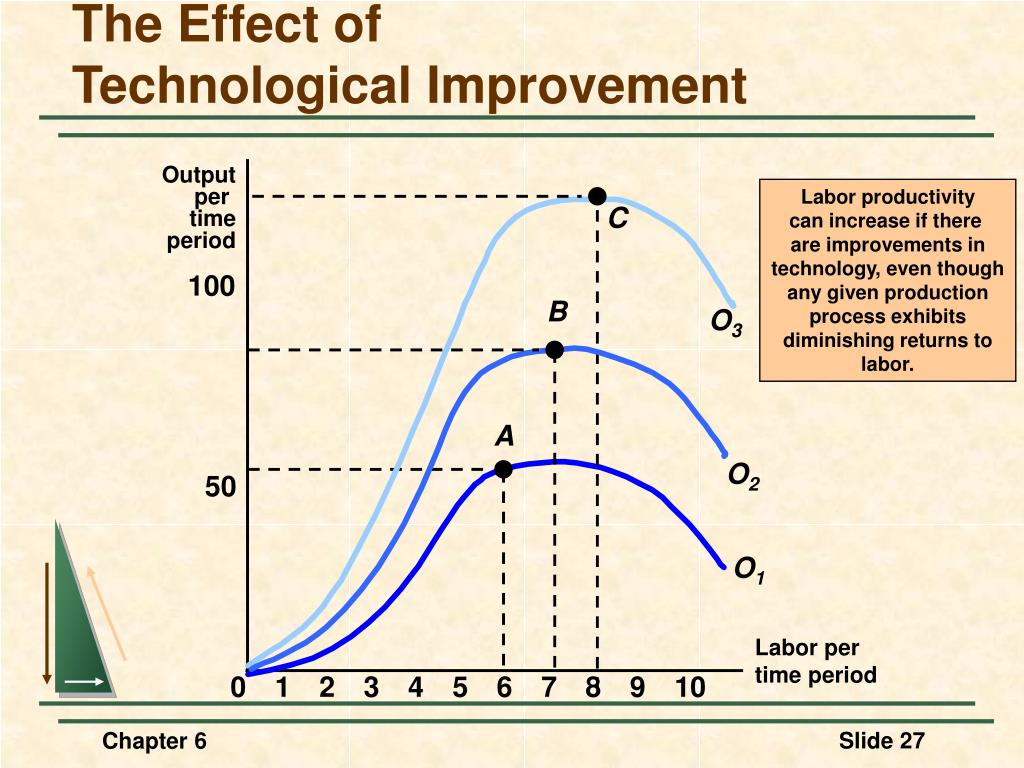 The Effect of Technological Improvement

Output per time period

100

50

C

B

A

$O_3$

$O_2$

$O_1$

Labor productivity can increase if there are improvements in technology, even though any given production process exhibits diminishing returns to labor.

0 1 2 3 4 5 6 7 8 9 10

Labor per time period

Chapter 6

Slide 27